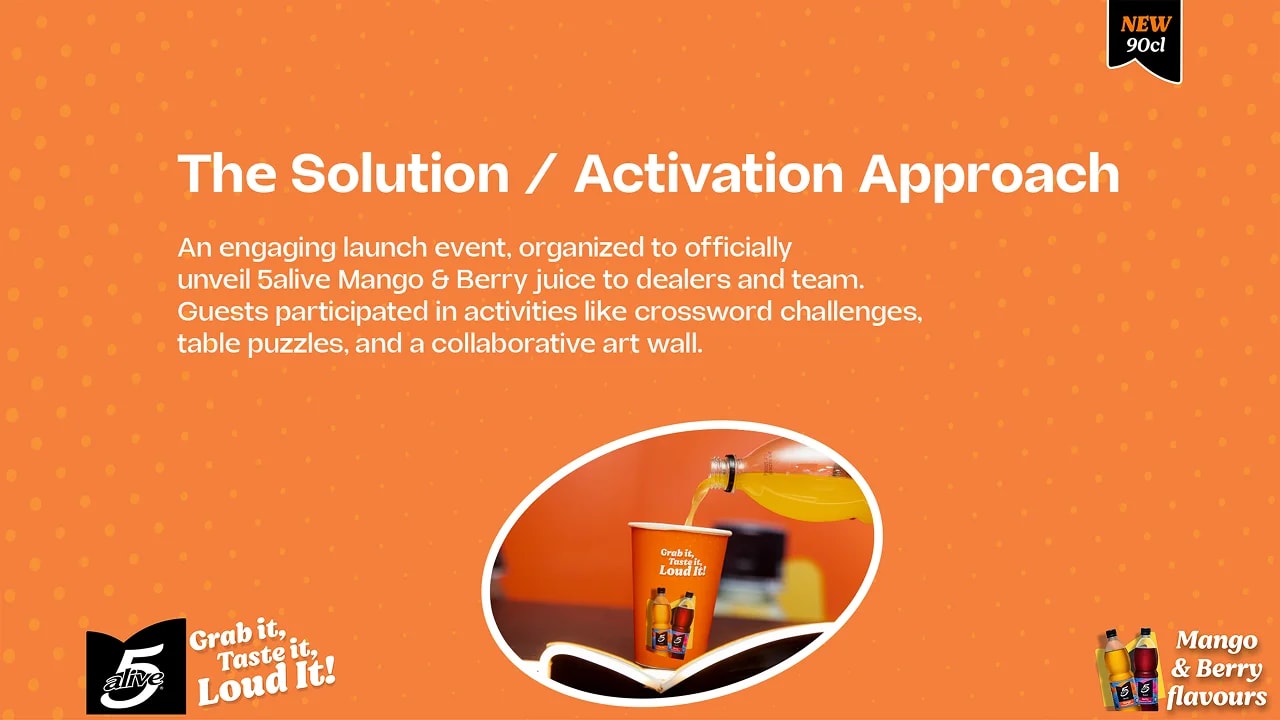 NEW
90cl

The Solution / Activation Approach

An engaging launch event, organized to officially unveil 5alive Mango & Berry juice to dealers and team. Guests participated in activities like crossword challenges, table puzzles, and a collaborative art wall.

Grab it, Taste it, Loud It!

5 alive

Grab it, Taste it, Loud It!

Mango & Berry flavours